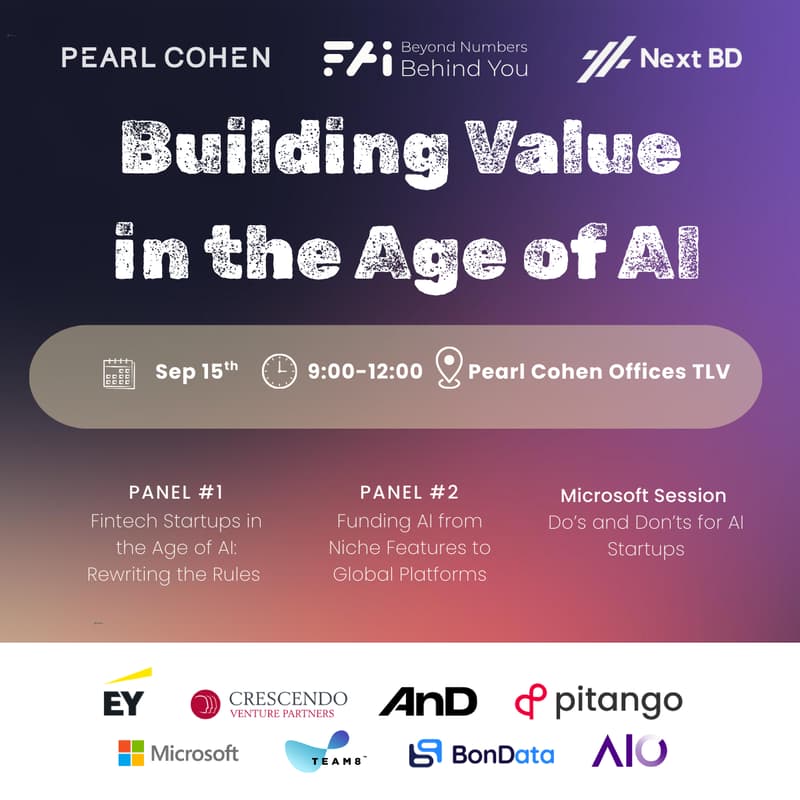 PEARL COHEN

FAi Beyond Numbers Behind You

Next BD

Building Value in the Age of AI

Sep 15th 9:00-12:00 Pearl Cohen Offices TLV

PANEL #1
Fintech Startups in the Age of AI: Rewriting the Rules

PANEL #2
Funding AI from Niche Features to Global Platforms

Microsoft Session
Do's and Don'ts for AI Startups

EY
CRESCENDO VENTURE PARTNERS
AnD
pitango
Microsoft
TEAM8
BonData
AIO